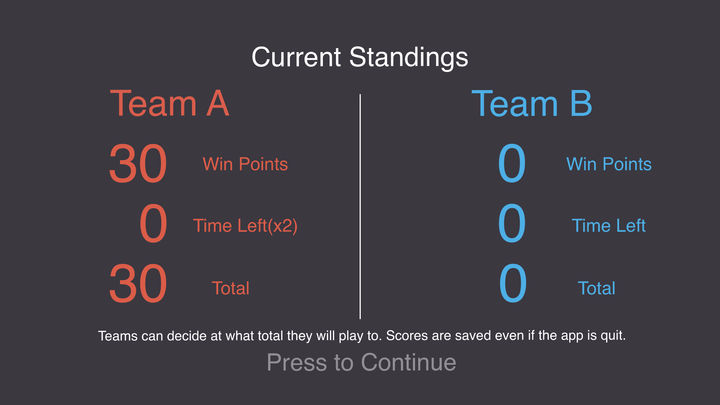 Current Standings

Team A

30 Win Points

0 Time Left(x2)

30 Total

Team B

0 Win Points

0 Time Left

0 Total

Teams can decide at what total they will play to. Scores are saved even if the app is quit.

Press to Continue